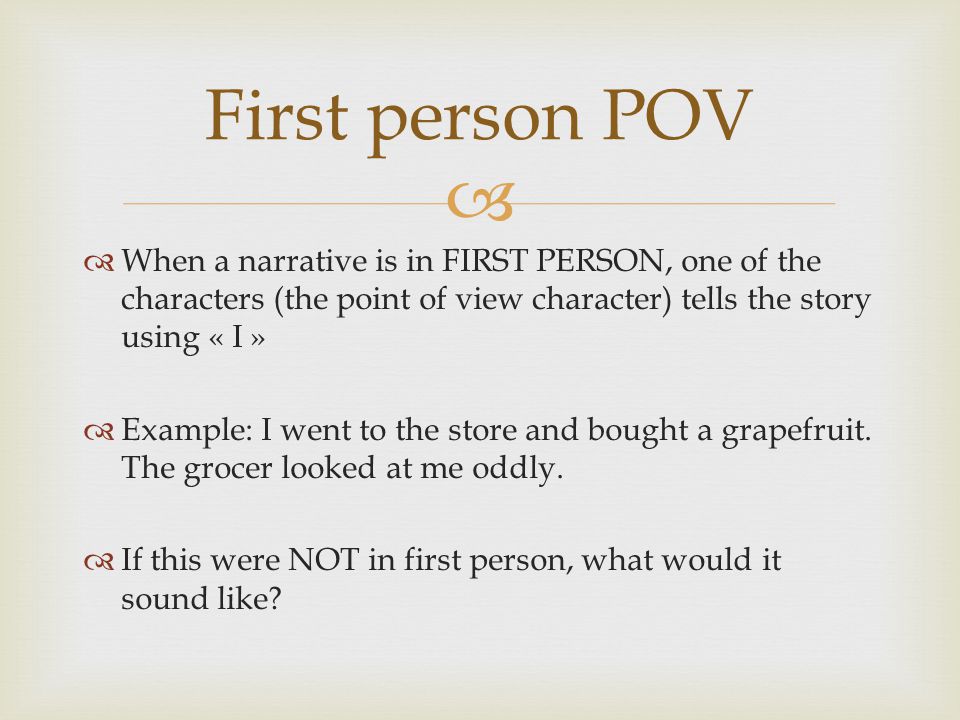 First person POV

When a narrative is in FIRST PERSON, one of the characters (the point of view character) tells the story using « I »

Example: I went to the store and bought a grapefruit. The grocer looked at me oddly.

If this were NOT in first person, what would it sound like?